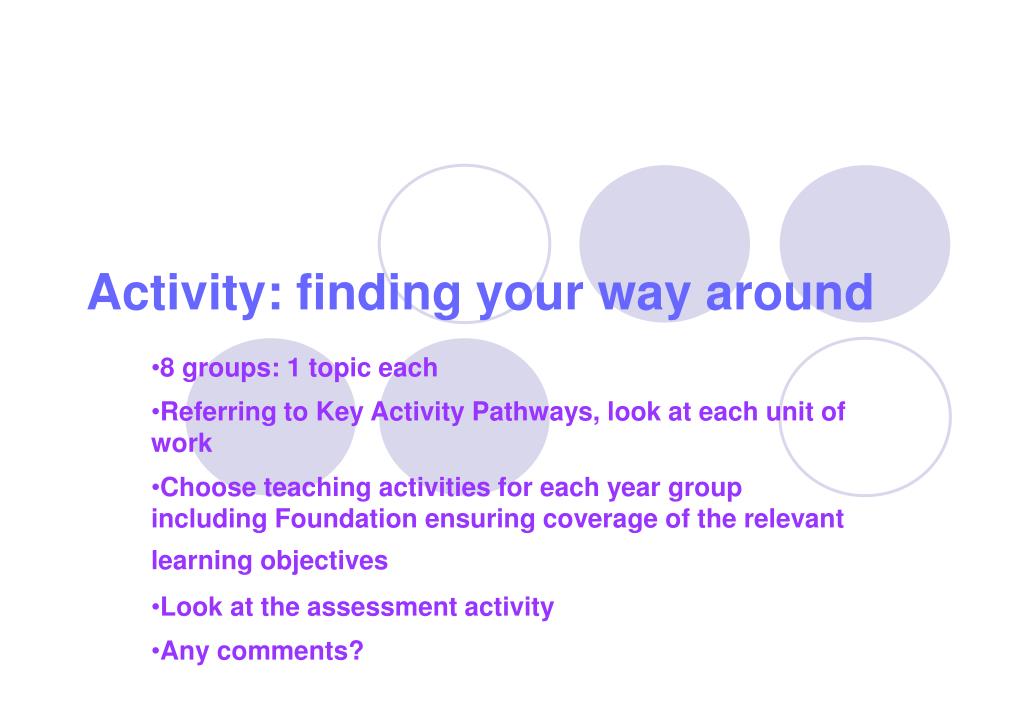 Activity: finding your way around

•8 groups: 1 topic each

•Referring to Key Activity Pathways, look at each unit of work

•Choose teaching activities for each year group including Foundation ensuring coverage of the relevant learning objectives

•Look at the assessment activity

•Any comments?